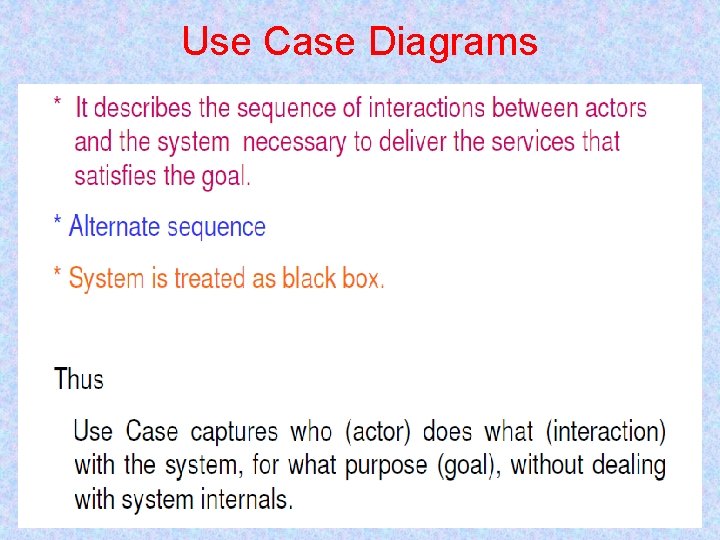 Use Case Diagrams

* It describes the sequence of interactions between actors and the system necessary to deliver the services that satisfies the goal.

* Alternate sequence

* System is treated as black box.

Thus

Use Case captures who (actor) does what (interaction) with the system, for what purpose (goal), without dealing with system internals.